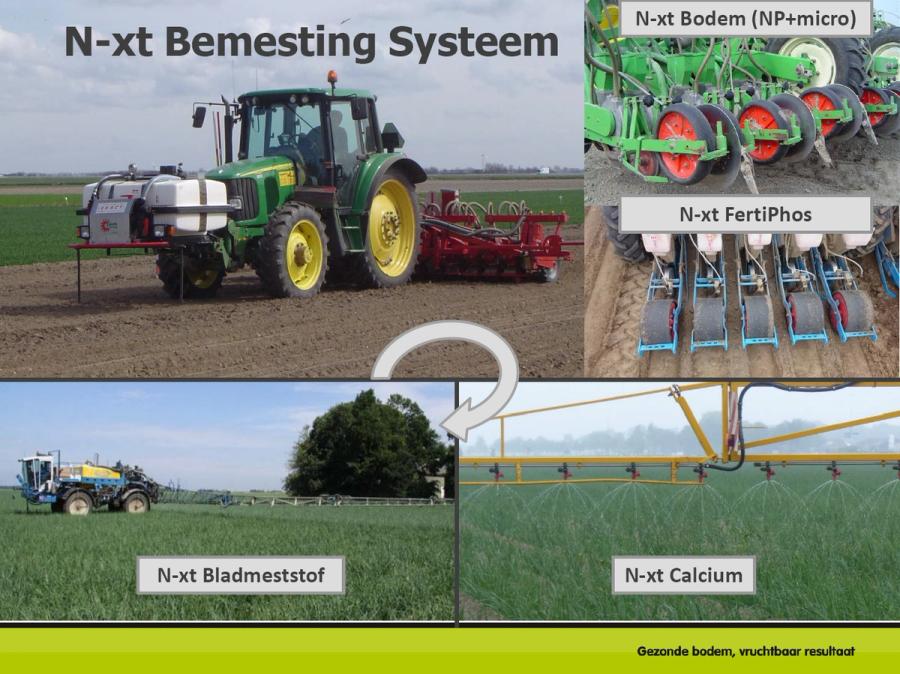 N-xt Bemesting Systeem

N-xt Bodem (NP+micro)

N-xt FertiPhos

N-xt Bladmeststof

N-xt Calcium

Gezonde bodem, vruchtbaar resultaat